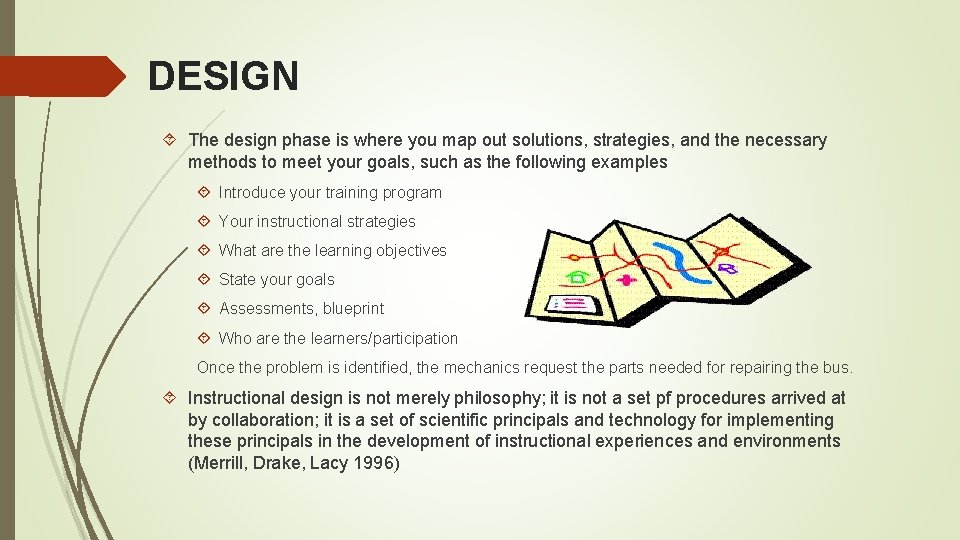 DESIGN

The design phase is where you map out solutions, strategies, and the necessary methods to meet your goals, such as the following examples

Introduce your training program

Your instructional strategies

What are the learning objectives

State your goals

Assessments, blueprint

Who are the learners/participation

Once the problem is identified, the mechanics request the parts needed for repairing the bus.

Instructional design is not merely philosophy; it is not a set pf procedures arrived at by collaboration; it is a set of scientific principals and technology for implementing these principals in the development of instructional experiences and environments (Merrill, Drake, Lacy 1996)